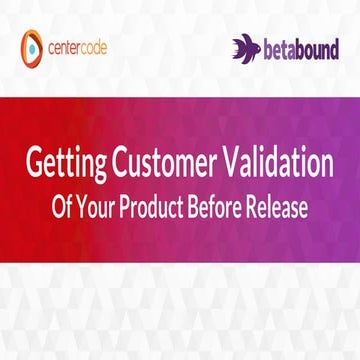 centercode

betabound

Getting Customer Validation
Of Your Product Before Release